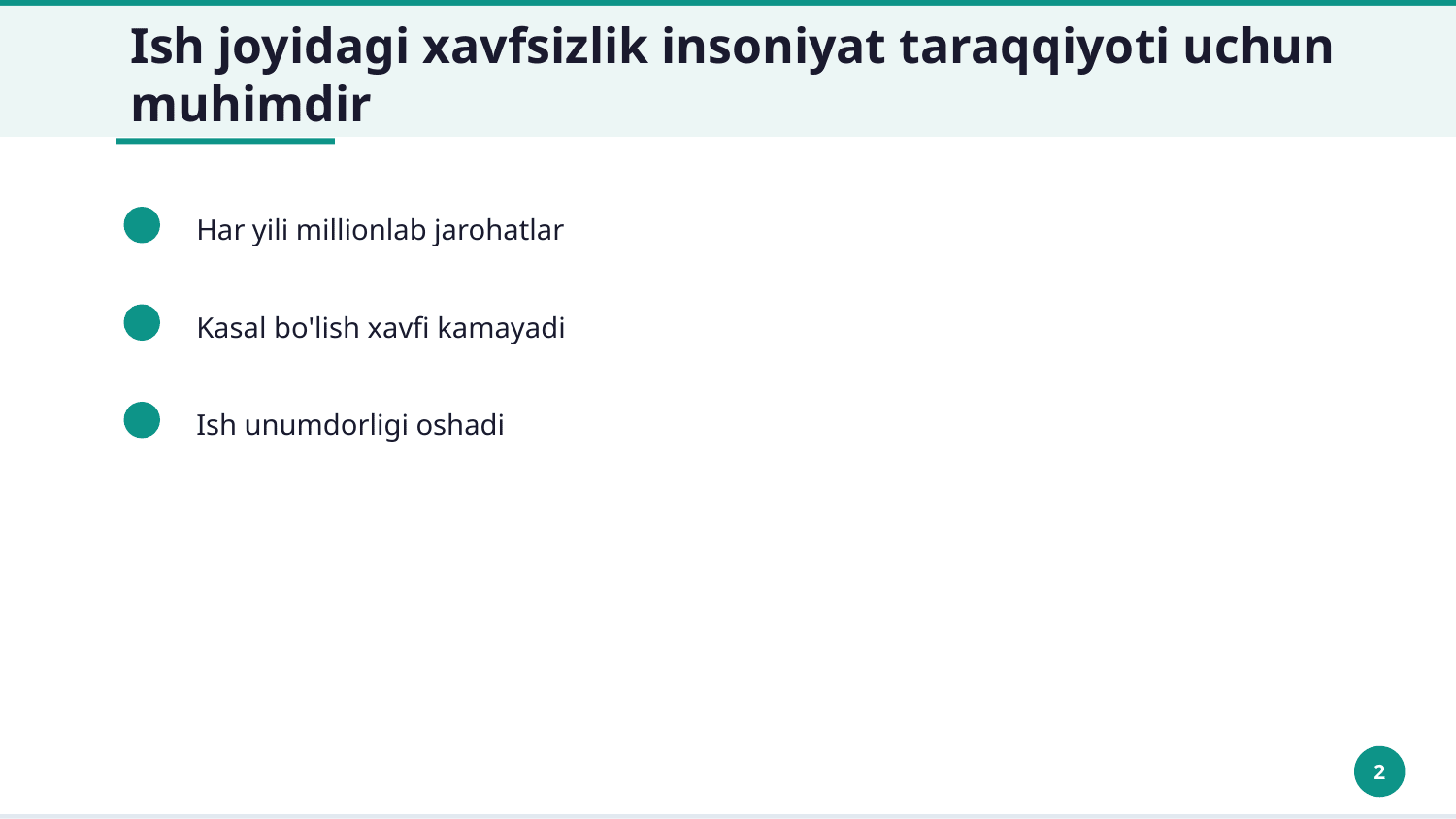 Ish joyidagi xavfsizlik insoniyat taraqqiyoti uchun muhimdir

Har yili millionlab jarohatlar

Kasal bo'lish xavfi kamayadi

Ish unumdorligi oshadi

2